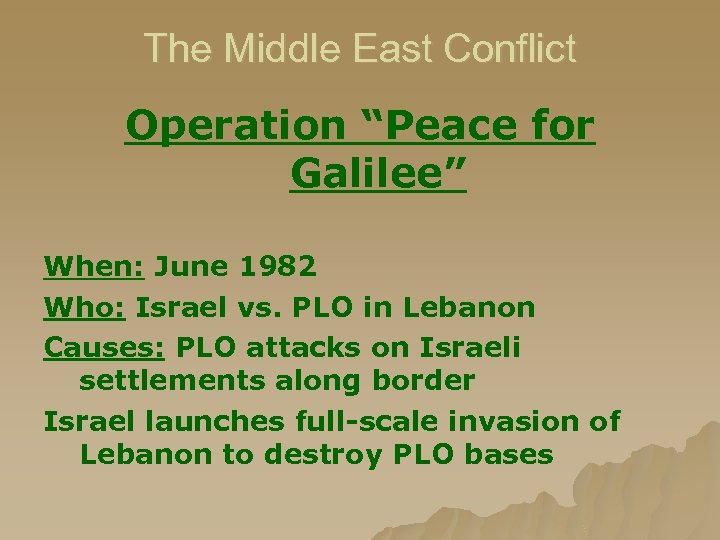 The Middle East Conflict

Operation “Peace for Galilee”

When: June 1982

Who: Israel vs. PLO in Lebanon

Causes: PLO attacks on Israeli settlements along border

Israel launches full-scale invasion of Lebanon to destroy PLO bases